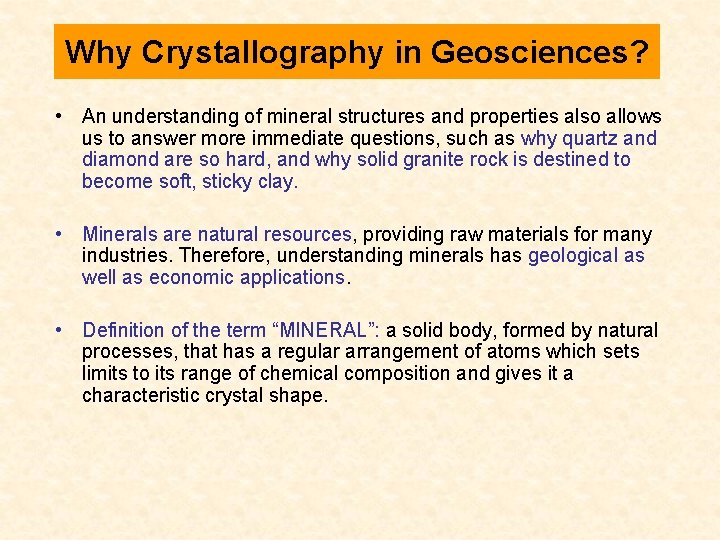 Why Crystallography in Geosciences?

• An understanding of mineral structures and properties also allows us to answer more immediate questions, such as why quartz and diamond are so hard, and why solid granite rock is destined to become soft, sticky clay.

• Minerals are natural resources, providing raw materials for many industries. Therefore, understanding minerals has geological as well as economic applications.

• Definition of the term “MINERAL”: a solid body, formed by natural processes, that has a regular arrangement of atoms which sets limits to its range of chemical composition and gives it a characteristic crystal shape.